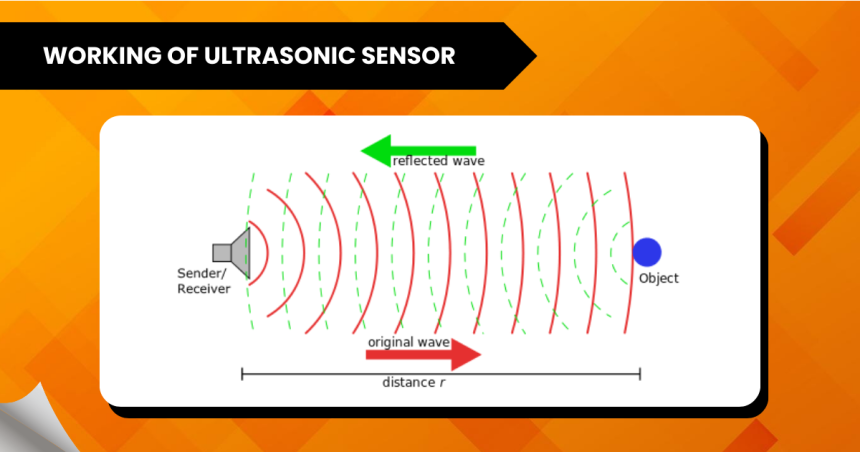 WORKING OF ULTRASONIC SENSOR

reflected wave

Sender/
Receiver

Object

original wave

distance $r$